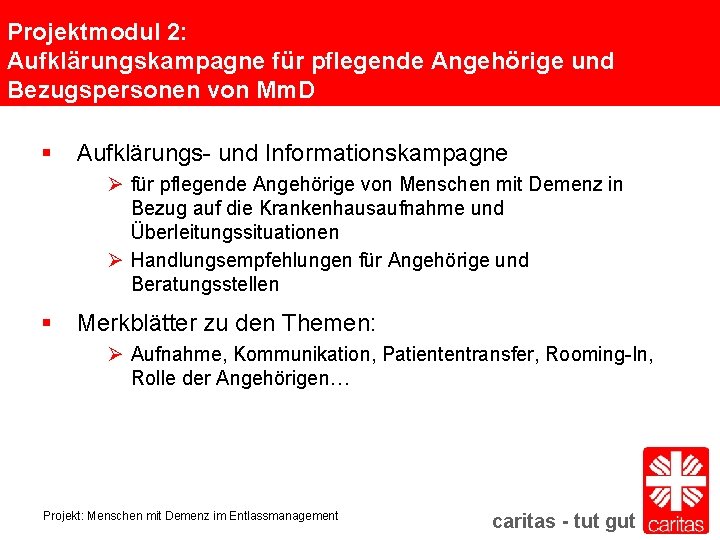 Projektmodul 2:
Aufklärungskampagne für pflegende Angehörige und Bezugspersonen von MmD

▪ Aufklärungs- und Informationskampagne

➢ für pflegende Angehörige von Menschen mit Demenz in Bezug auf die Krankenhausaufnahme und Überleitungssituationen

➢ Handlungsempfehlungen für Angehörige und Beratungsstellen

▪ Merkblätter zu den Themen:

➢ Aufnahme, Kommunikation, Patiententransfer, Rooming-In, Rolle der Angehörigen…

Projekt: Menschen mit Demenz im Entlassmanagement

caritas - tut gut

caritas